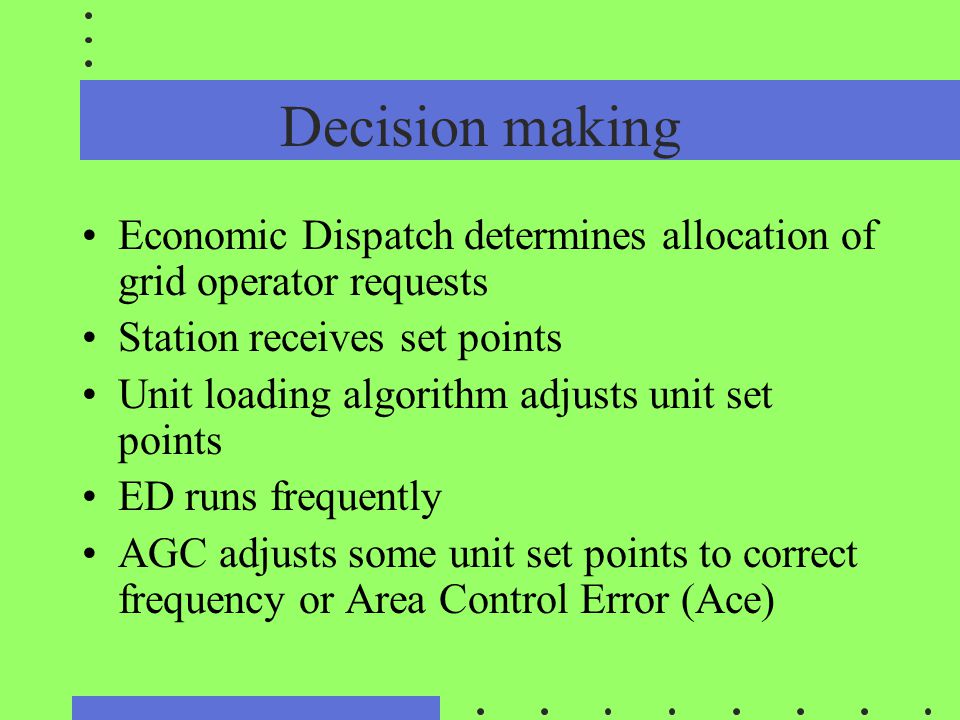 Decision making

• Economic Dispatch determines allocation of grid operator requests
• Station receives set points
• Unit loading algorithm adjusts unit set points
• ED runs frequently
• AGC adjusts some unit set points to correct frequency or Area Control Error (Ace)